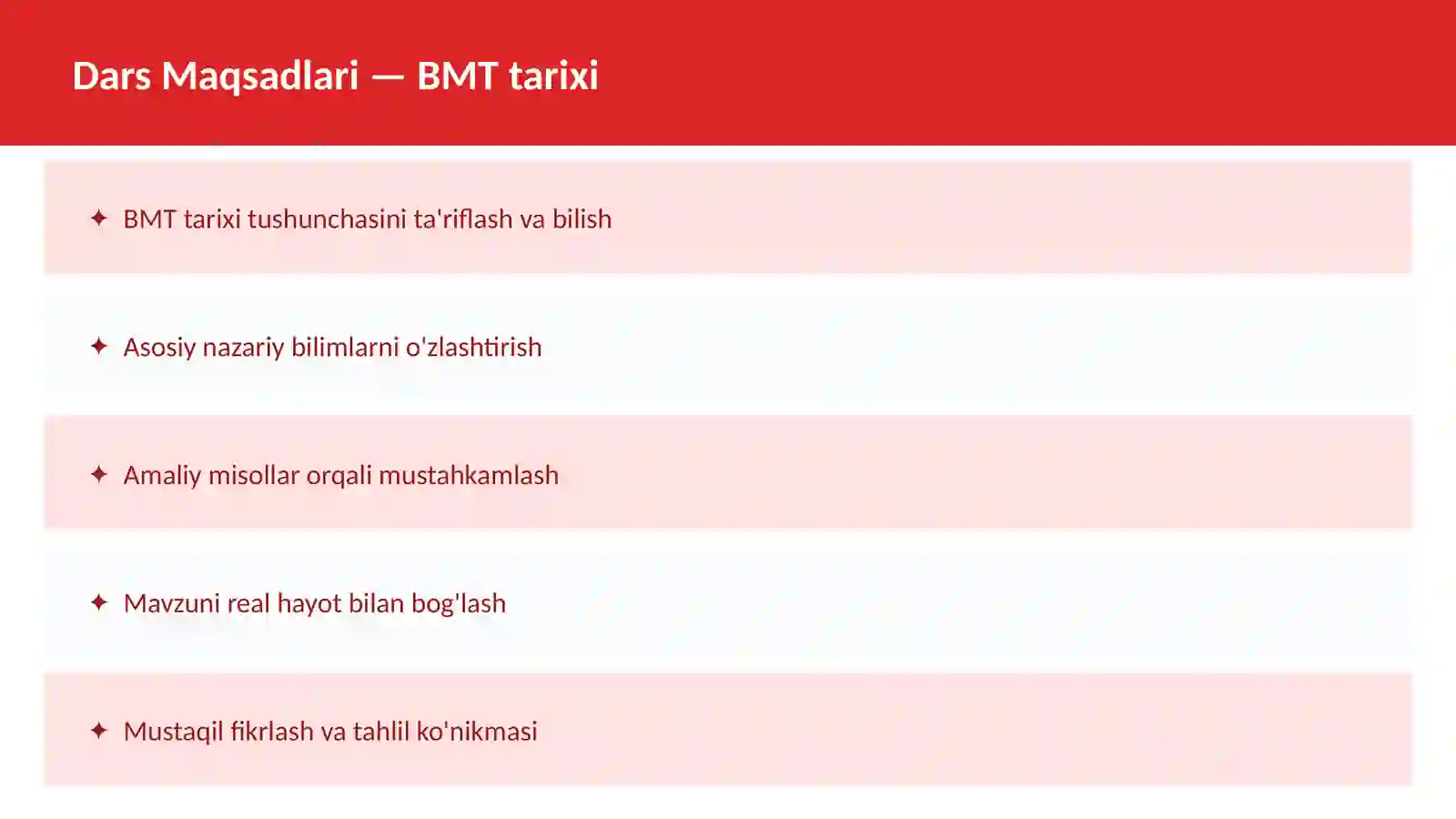 Dars Maqsadlari — BMT tarixi

✦ BMT tarixi tushunchasini ta'riflash va bilish

✦ Asosiy nazariy bilimlarni o'zlashtirish

✦ Amaliy misollar orqali mustahkamlash

✦ Mavzuni real hayot bilan bog'lash

✦ Mustaqil fikrlash va tahlil ko'nikmasi